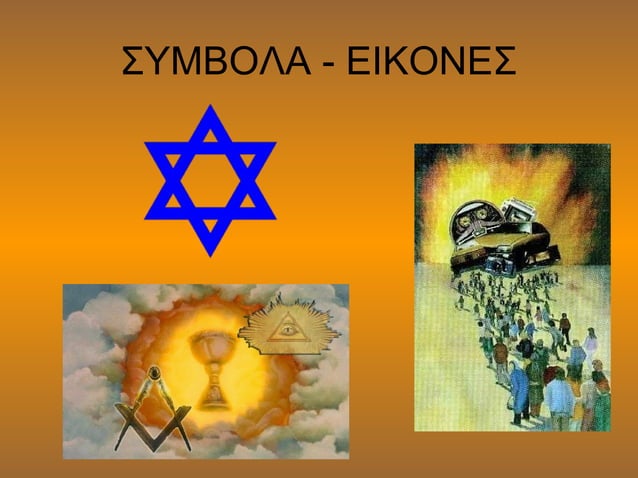 ΣΥΜΒΟΛΑ - ΕΙΚΟΝΕΣ